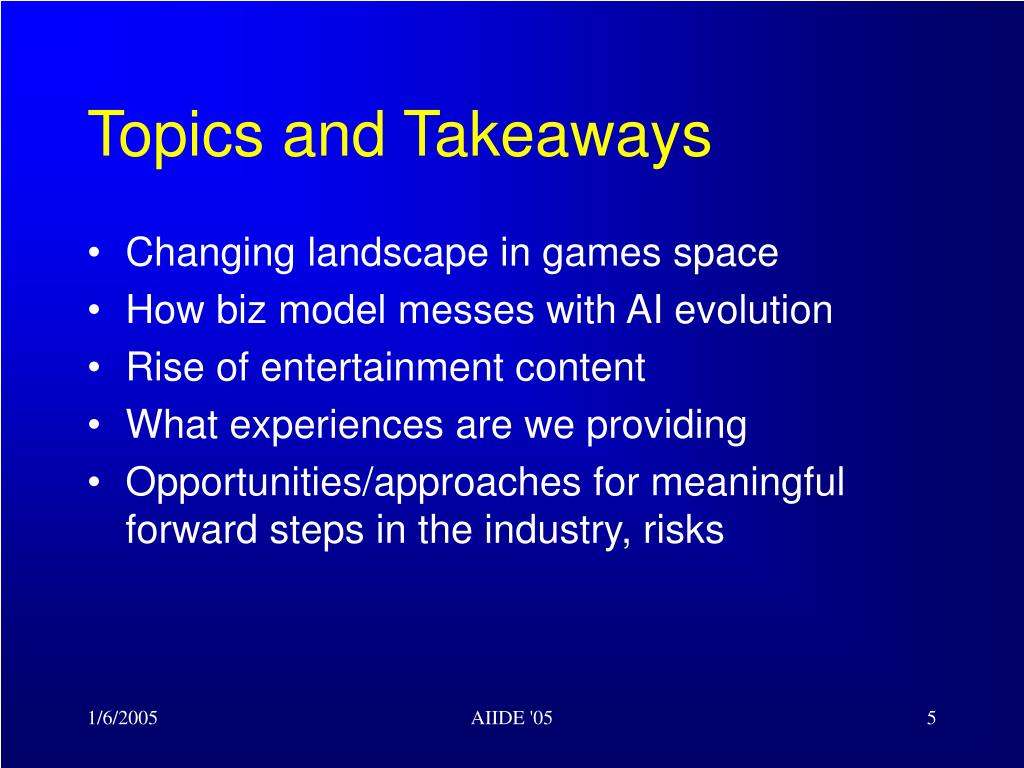 Topics and Takeaways

• Changing landscape in games space
• How biz model messes with AI evolution
• Rise of entertainment content
• What experiences are we providing
• Opportunities/approaches for meaningful forward steps in the industry, risks

1/6/2005

AIIDE '05

5